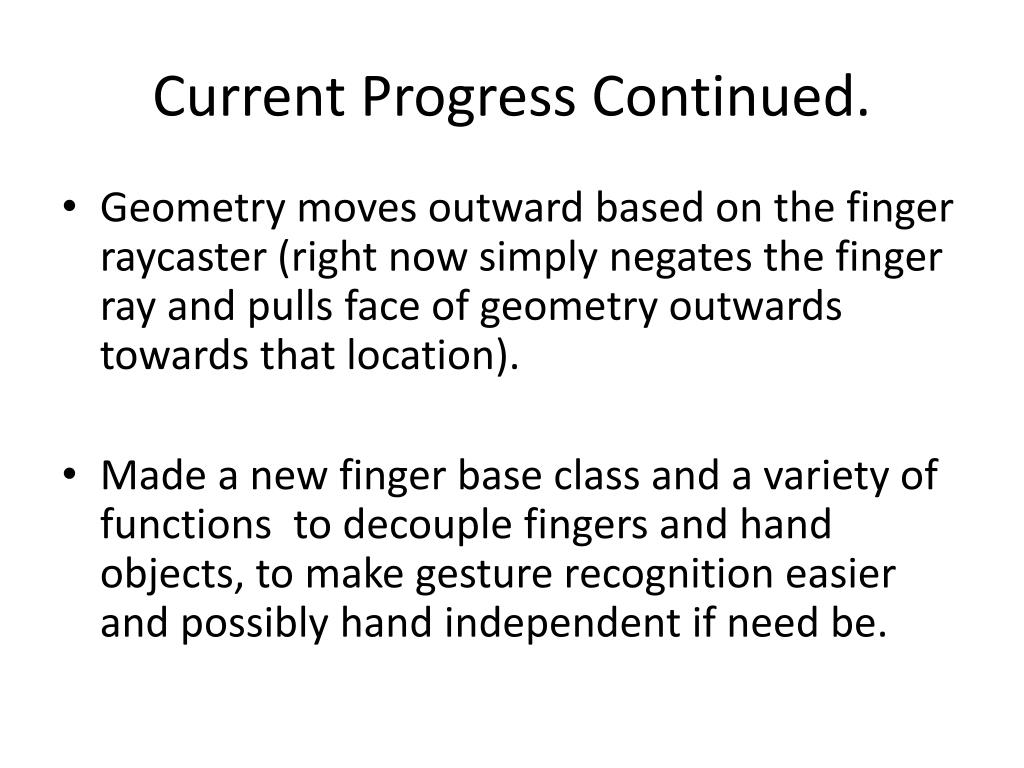 Current Progress Continued.

• Geometry moves outward based on the finger raycaster (right now simply negates the finger ray and pulls face of geometry outwards towards that location).

• Made a new finger base class and a variety of functions to decouple fingers and hand objects, to make gesture recognition easier and possibly hand independent if need be.